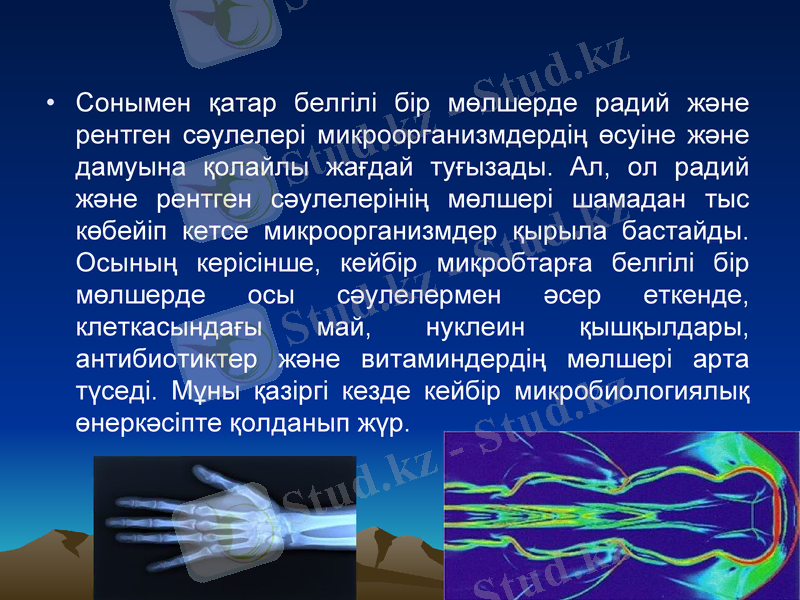 • Сонымен қатар белгілі бір мөлшерде радий және рентген сәулелері микроорганизмдердің өсуіне және дамуына қолайлы жағдай туғызады. Ал, ол радий және рентген сәулелерінің мөлшері шамадан тыс көбейіп кетсе микроорганизмдер қырыла бастайды. Осының керісінше, кейбір микробтарға белгілі бір мөлшерде осы сәулелермен әсер еткенде, клеткасындағы май, нуклеин қышқылдары, антибиотиктер және витаминдердің мөлшері арта түседі. Мұны қазіргі кезде кейбір микробиологиялық өнеркәсіпте қолданып жүр.

Stud.kz - Stud.kz